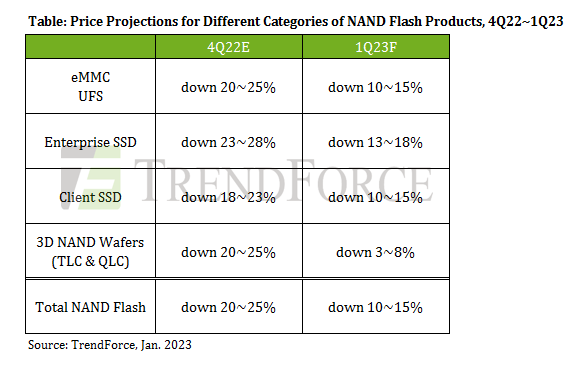 Table: Price Projections for Different Categories of NAND Flash Products, 4Q22~1Q23

| | 4Q22E | 1Q23F |
|---|---|---|
| eMMC UFS | down 20~25% | down 10~15% |
| Enterprise SSD | down 23~28% | down 13~18% |
| Client SSD | down 18~23% | down 10~15% |
| 3D NAND Wafers (TLC & QLC) | down 20~25% | down 3~8% |
| Total NAND Flash | down 20~25% | down 10~15% |

TRENDFORCE

Source: TrendForce, Jan. 2023